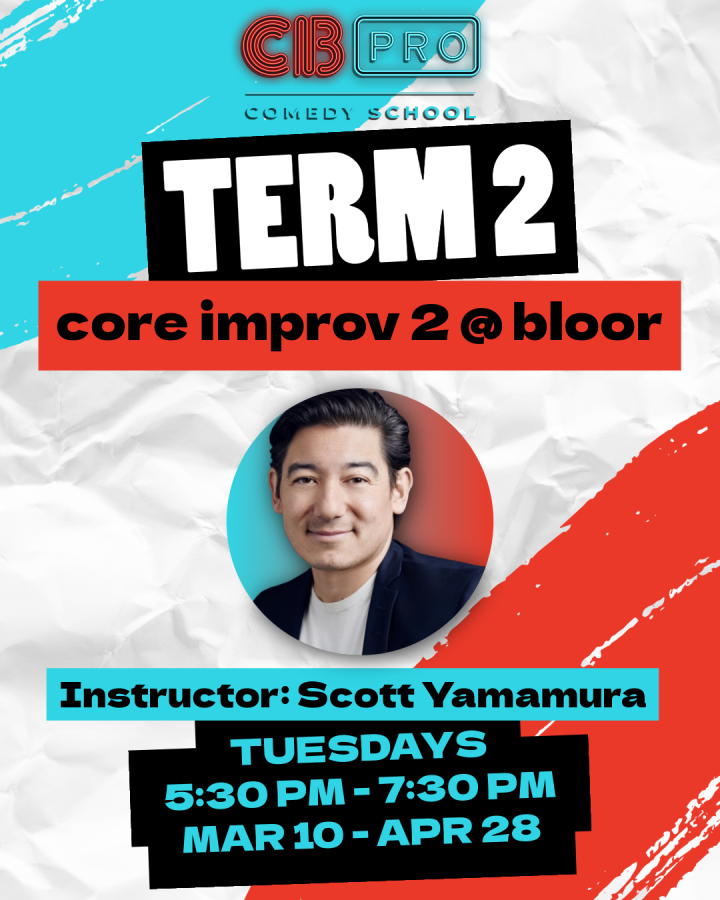 CB PRO
COMEDY SCHOOL

TERM 2

core improv 2 @ bloor

Instructor: Scott Yamamura

TUESDAYS
5:30 PM - 7:30 PM
MAR 10 - APR 28